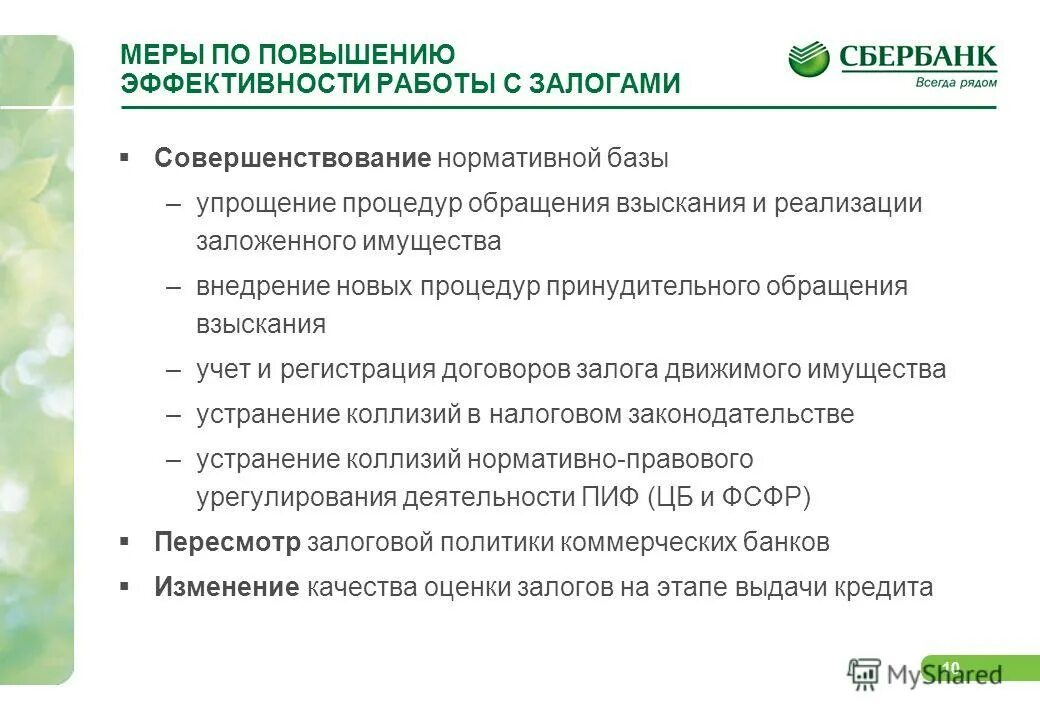 МЕРЫ ПО ПОВЫШЕНИЮ ЭФФЕКТИВНОСТИ РАБОТЫ С ЗАЛОГАМИ

СБЕРБАНК
Всегда рядом

▪ Совершенствование нормативной базы
– упрощение процедур обращения взыскания и реализации заложенного имущества
– внедрение новых процедур принудительного обращения взыскания
– учет и регистрация договоров залога движимого имущества
– устранение коллизий в налоговом законодательстве
– устранение коллизий нормативно-правового урегулирования деятельности ПИФ (ЦБ и ФСФР)
▪ Пересмотр залоговой политики коммерческих банков
▪ Изменение качества оценки залогов на этапе выдачи кредита

10

MyShared